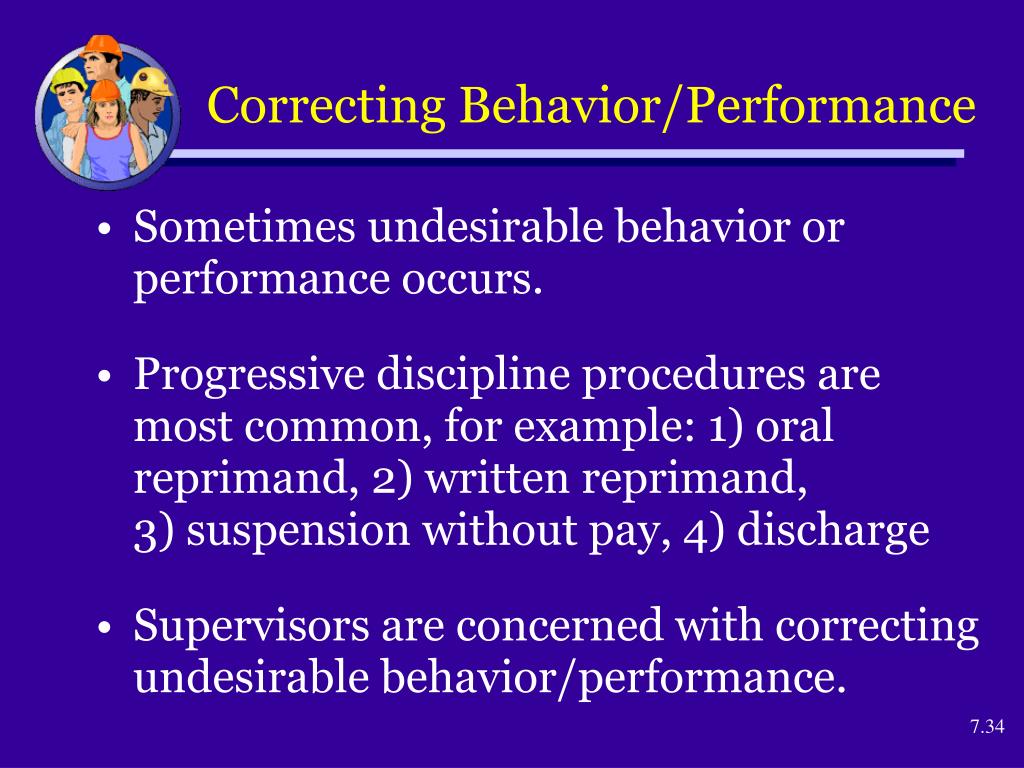 Correcting Behavior/Performance

• Sometimes undesirable behavior or performance occurs.

• Progressive discipline procedures are most common, for example: 1) oral reprimand, 2) written reprimand, 3) suspension without pay, 4) discharge

• Supervisors are concerned with correcting undesirable behavior/performance.

7.34